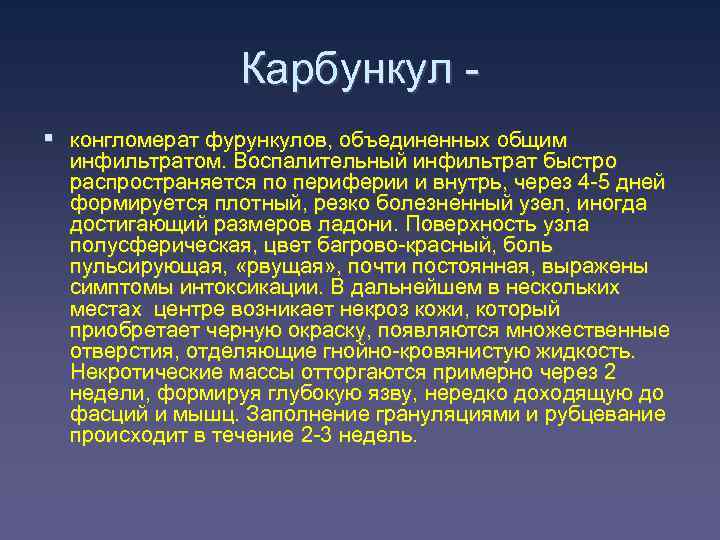 Карбункул -

конгломерат фурункулов, объединенных общим инфильтратом. Воспалительный инфильтрат быстро распространяется по периферии и внутрь, через 4-5 дней формируется плотный, резко болезненный узел, иногда достигающий размеров ладони. Поверхность узла полусферическая, цвет багрово-красный, боль пульсирующая, «рвущая», почти постоянная, выражены симптомы интоксикации. В дальнейшем в нескольких местах  центре возникает некроз кожи, который приобретает черную окраску, появляются множественные отверстия, отделяющие гнойно-кровянистую жидкость. Некротические массы отторгаются примерно через 2 недели, формируя глубокую язву, нередко доходящую до фасций и мышц. Заполнение грануляциями и рубцевание происходит в течение 2-3 недель.